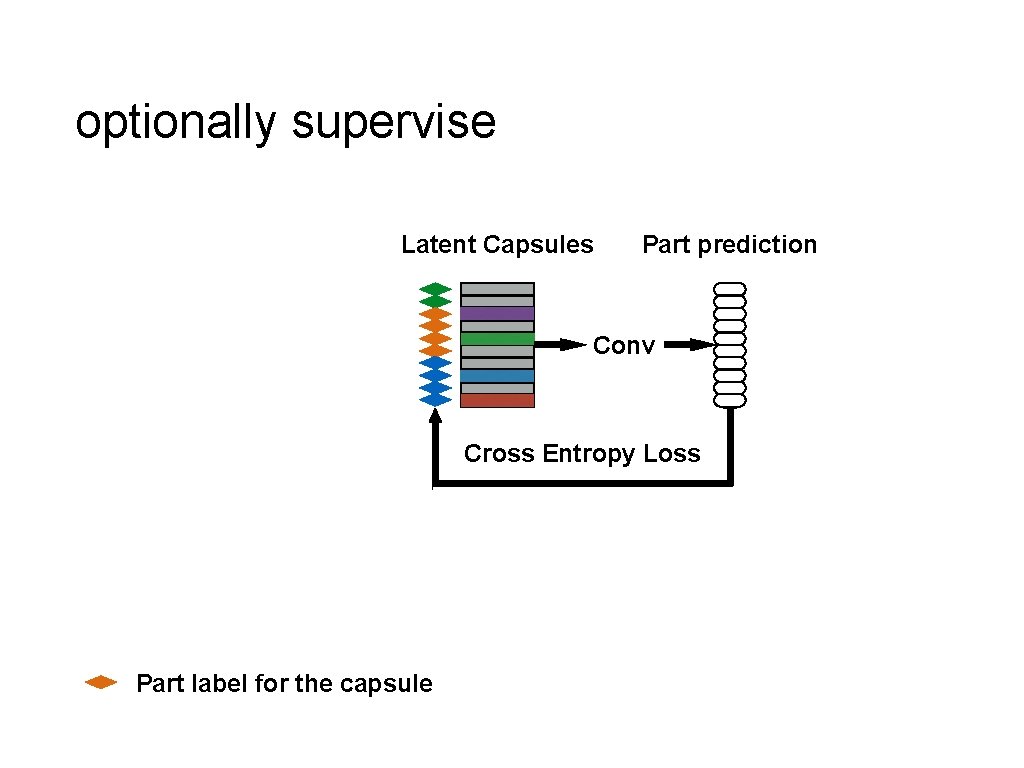 optionally supervise

Latent Capsules

Part prediction

Conv

Cross Entropy Loss

Part label for the capsule